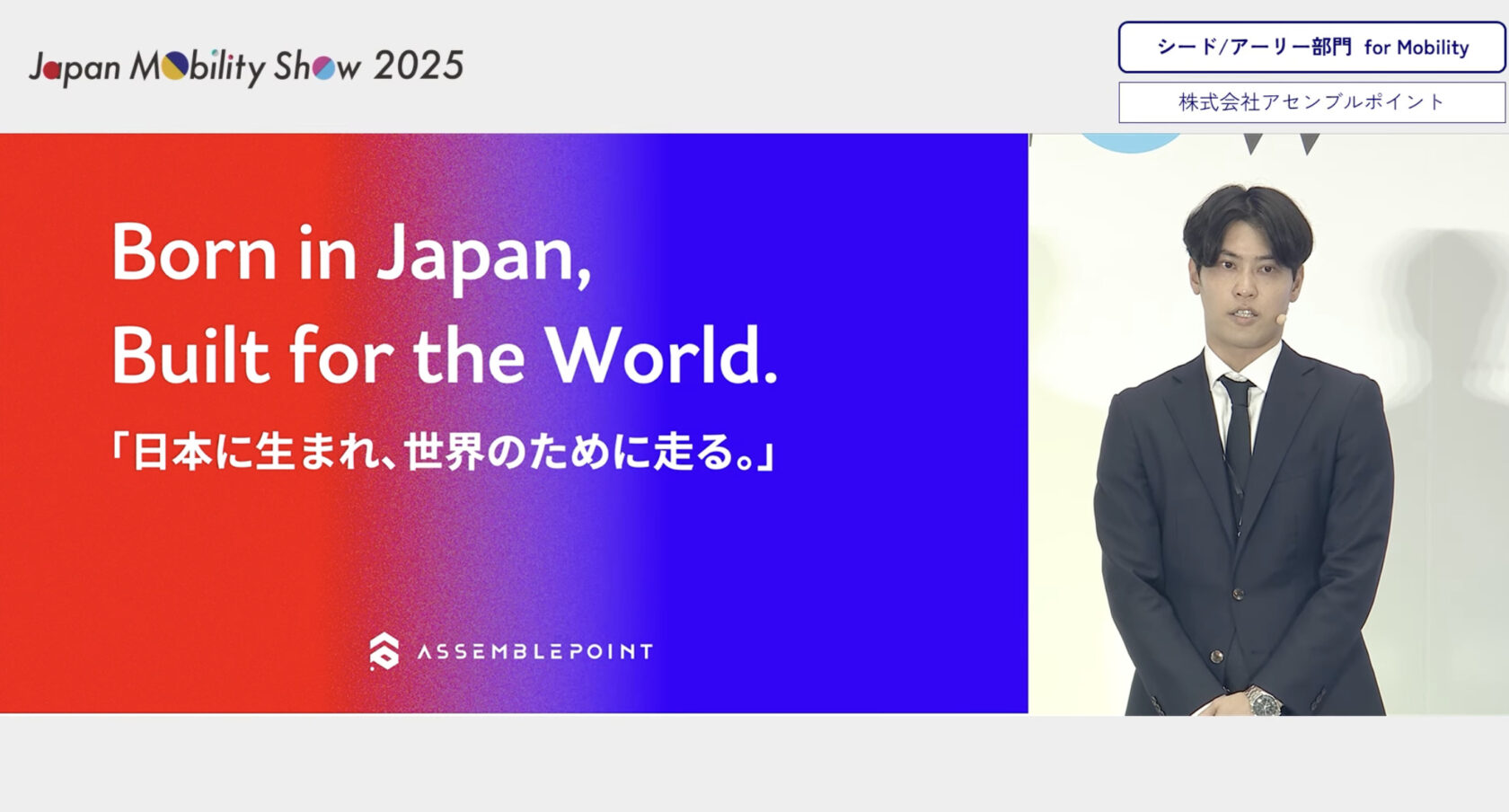 Japan Mobility Show 2025

シード/アーリー部門 for Mobility

株式会社アセンブルポイント

Born in Japan,
Built for the World.

「日本に生まれ、世界のために走る。」

ASSEMBLEPOINT